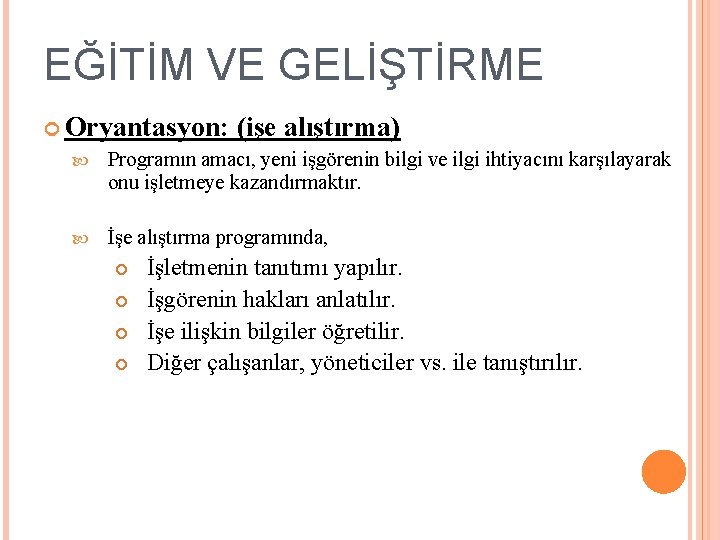 EĞİTİM VE GELİŞTİRME

Oryantasyon: (işe alıştırma)

Programın amacı, yeni işgörenin bilgi ve ilgi ihtiyacını karşılayarak onu işletmeye kazandırmaktır.

İşe alıştırma programında,

İşletmenin tanıtımı yapılır.
İşgörenin hakları anlatılır.
İşe ilişkin bilgiler öğretilir.
Diğer çalışanlar, yöneticiler vs. ile tanıştırılır.